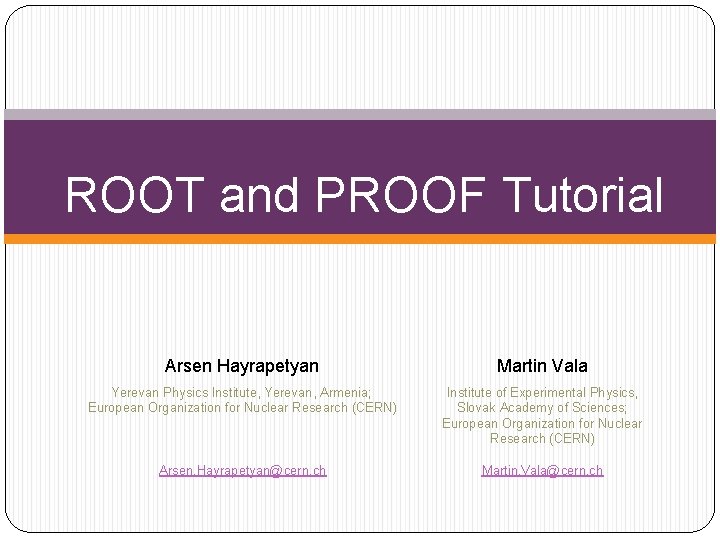 ROOT and PROOF Tutorial

Arsen Hayrapetyan

Yerevan Physics Institute, Yerevan, Armenia; European Organization for Nuclear Research (CERN)

Arsen.Hayrapetyan@cern.ch

Martin Vala

Institute of Experimental Physics, Slovak Academy of Sciences; European Organization for Nuclear Research (CERN)

Martin.Vala@cern.ch